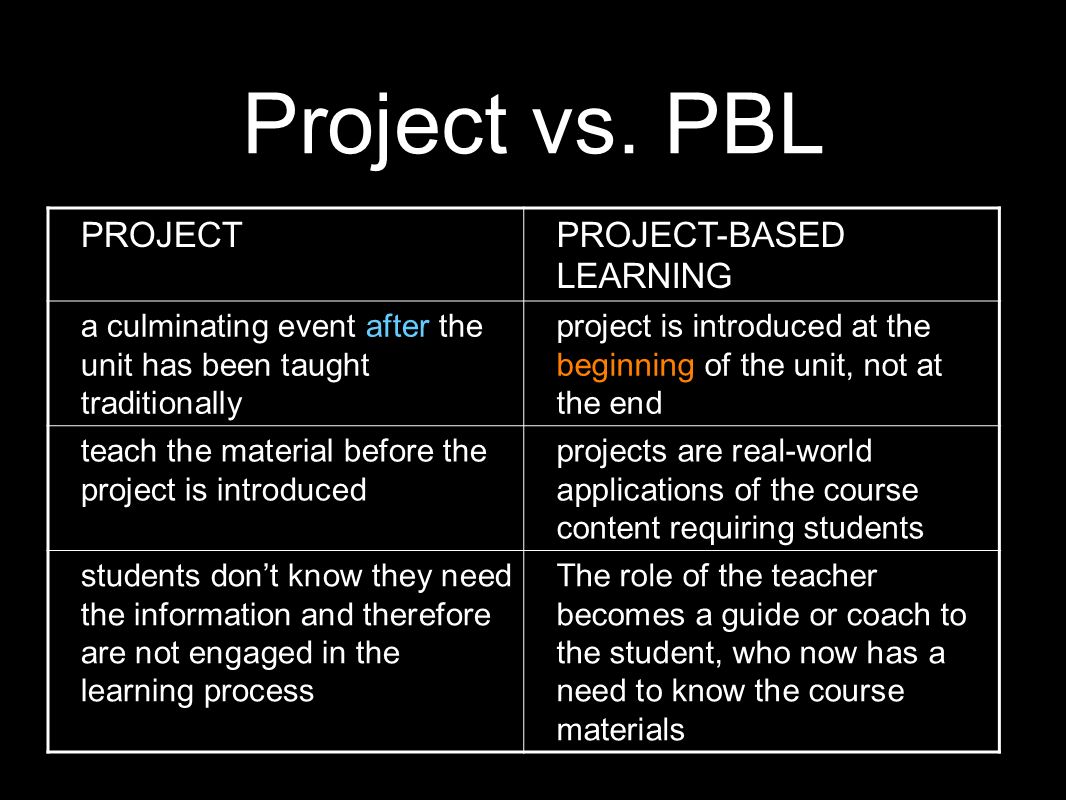 Project vs. PBL

| PROJECT | PROJECT-BASED LEARNING |
|---|---|
| a culminating event after the unit has been taught traditionally | project is introduced at the beginning of the unit, not at the end |
| teach the material before the project is introduced | projects are real-world applications of the course content requiring students |
| students don’t know they need the information and therefore are not engaged in the learning process | The role of the teacher becomes a guide or coach to the student, who now has a need to know the course materials |